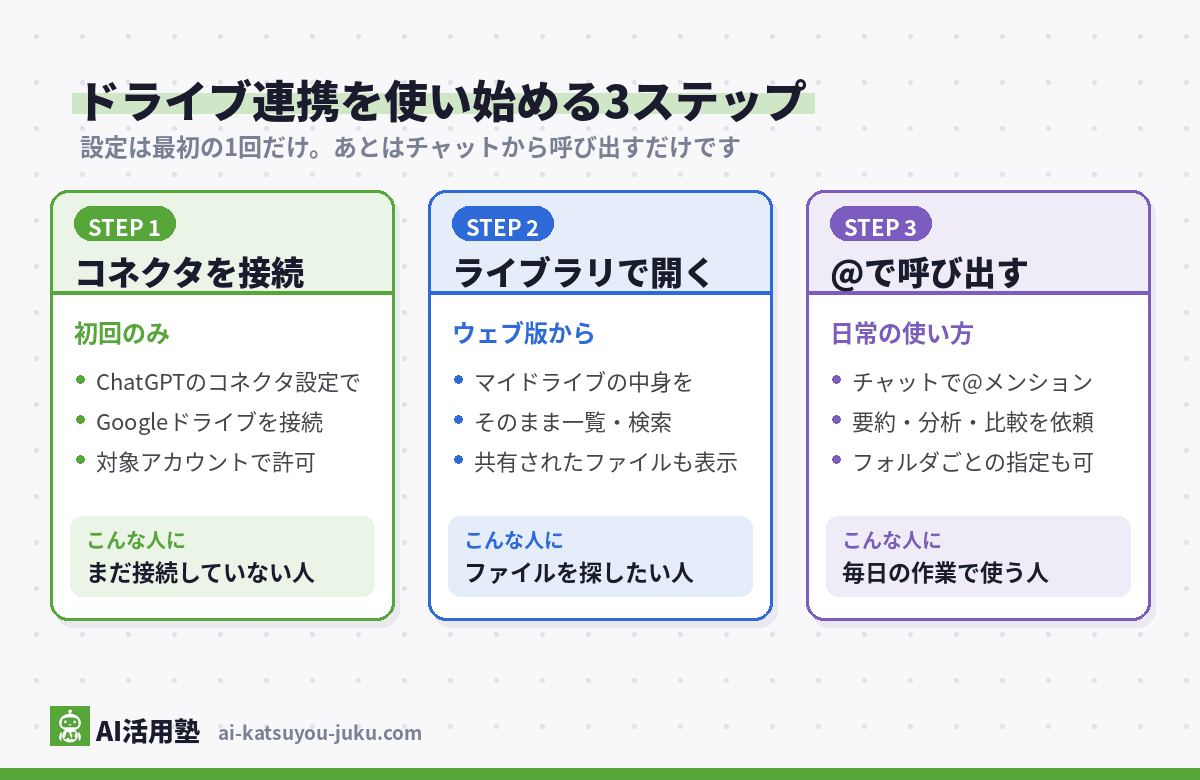 ドライブ連携を使い始める3ステップ
設定は最初の1回だけ。あとはチャットから呼び出すだけです

STEP 1
コネクタを接続
初回のみ
• ChatGPTのコネクタ設定で
• Googleドライブを接続
• 対象アカウントで許可
こんな人に
まだ接続していない人

STEP 2
ライブラリで開く
ウェブ版から
• マイドライブの中身を
• そのまま一覧・検索
• 共有されたファイルも表示
こんな人に
ファイルを探したい人

STEP 3
@で呼び出す
日常の使い方
• チャットで@メンション
• 要約・分析・比較を依頼
• フォルダごとの指定も可
こんな人に
毎日の作業で使う人

AI活用塾 ai-katsuyou-juku.com